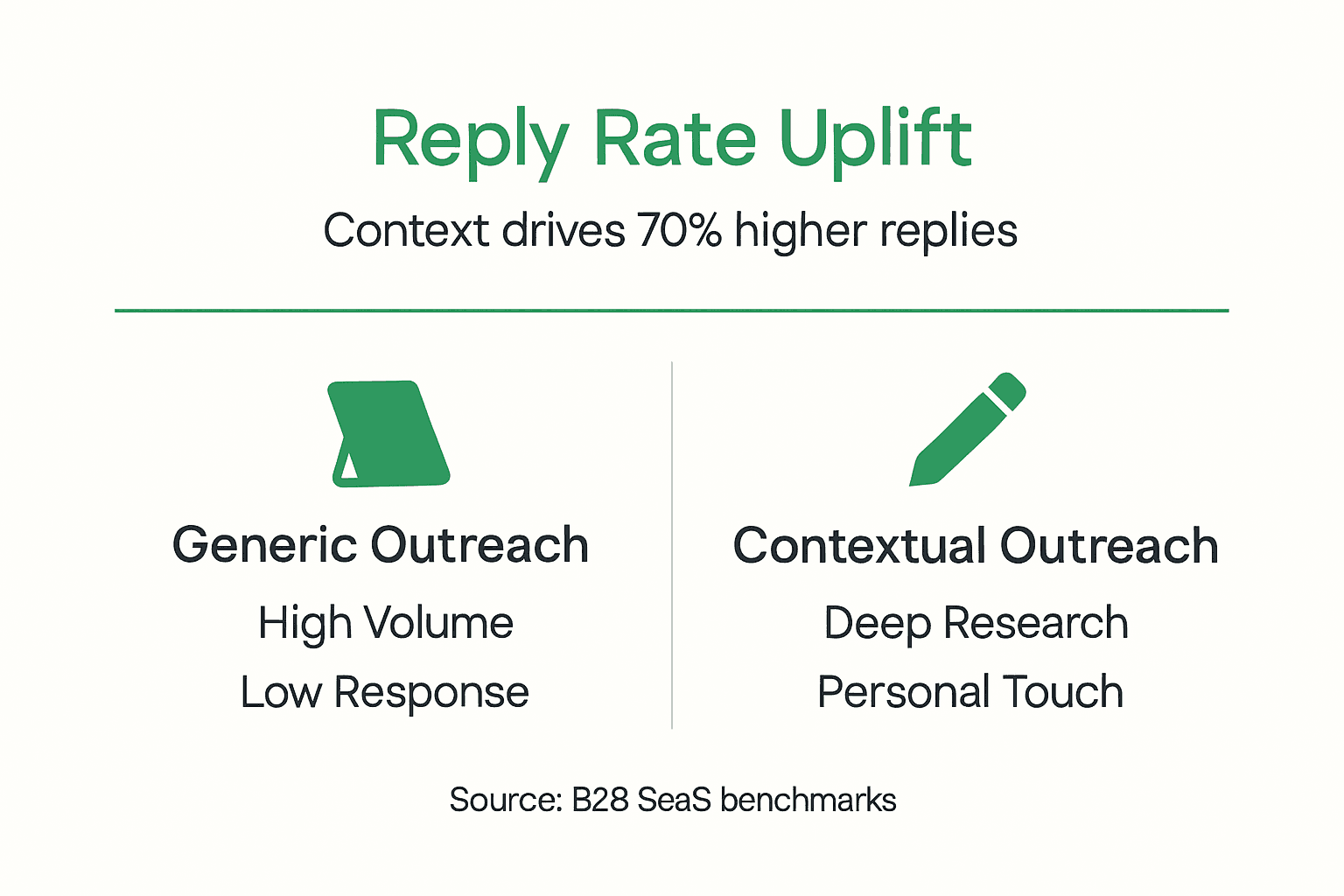 Reply Rate Uplift

Context drives 70% higher replies

Generic Outreach

High Volume

Low Response

Contextual Outreach

Deep Research

Personal Touch

Source: B28 SeaS benchmarks